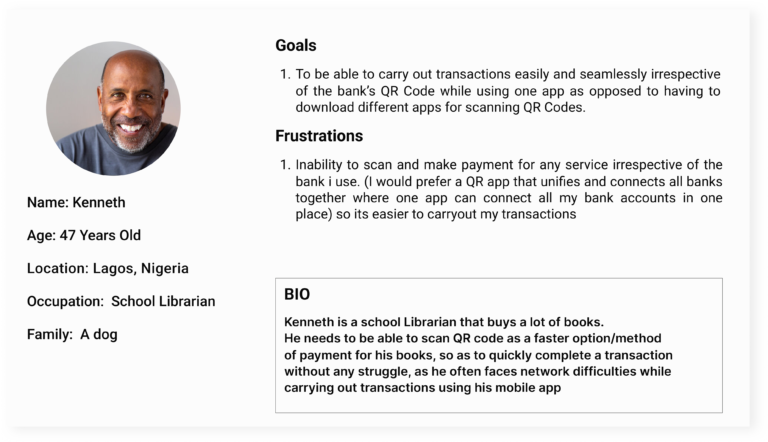 Name: Kenneth

Age: 47 Years Old

Location: Lagos, Nigeria

Occupation: School Librarian

Family: A dog

Goals

1. To be able to carry out transactions easily and seamlessly irrespective of the bank's QR Code while using one app as opposed to having to download different apps for scanning QR Codes.

Frustrations

1. Inability to scan and make payment for any service irrespective of the bank i use. (I would prefer a QR app that unifies and connects all banks together where one app can connect all my bank accounts in one place) so its easier to carryout my transactions

BIO

Kenneth is a school Librarian that buys a lot of books.
He needs to be able to scan QR code as a faster option/method of payment for his books, so as to quickly complete a transaction without any struggle, as he often faces network difficulties while carrying out transactions using his mobile app